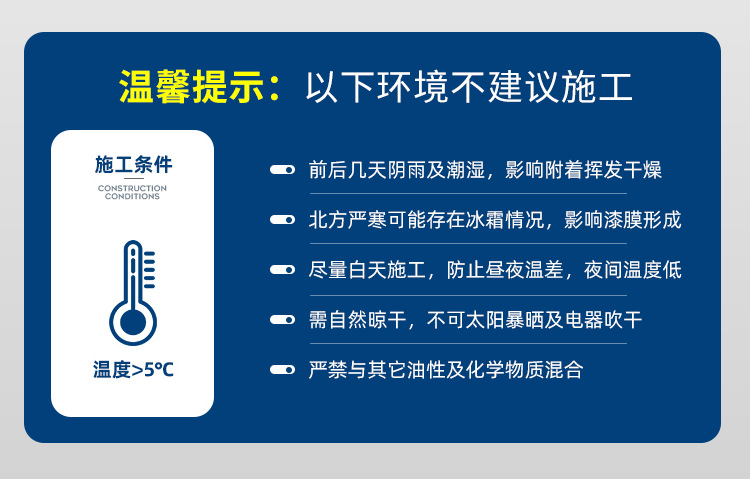 温馨提示：以下环境不建议施工

施工条件
CONSTRUCTION CONDITIONS

温度>5℃

前后几天阴雨及潮湿，影响附着挥发干燥

北方严寒可能存在冰霜情况，影响漆膜形成

尽量白天施工，防止昼夜温差，夜间温度低

需自然晾干，不可太阳暴晒及电器吹干

严禁与其它油性及化学物质混合